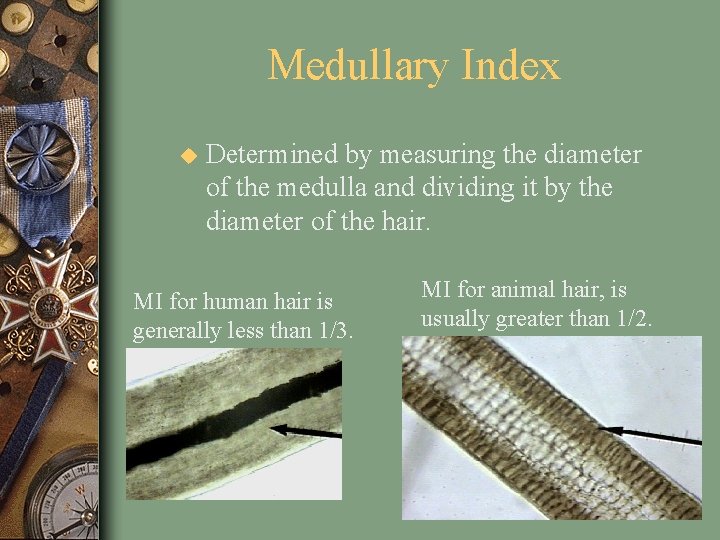 Medullary Index

Determined by measuring the diameter of the medulla and dividing it by the diameter of the hair.

MI for human hair is generally less than 1/3.

MI for animal hair, is usually greater than 1/2.